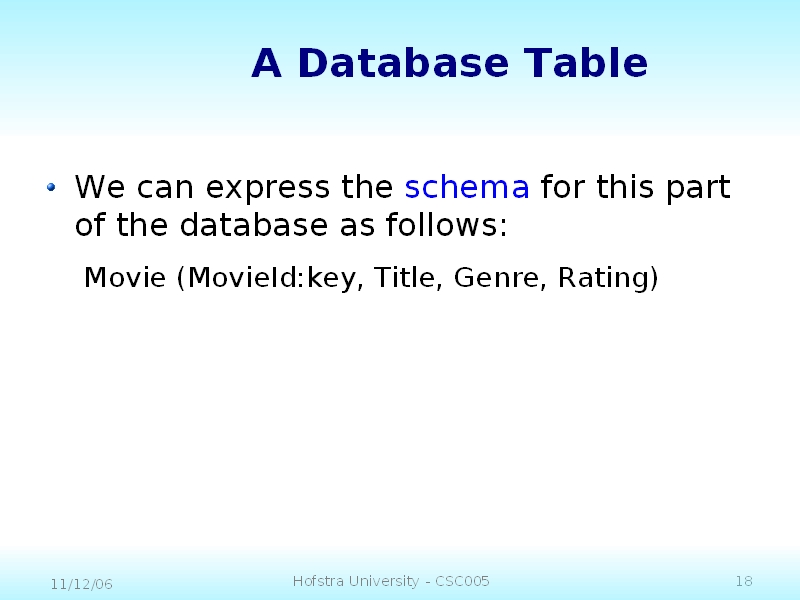 A Database Table

• We can express the schema for this part of the database as follows:

Movie (MovieId:key, Title, Genre, Rating)

11/12/06 Hofstra University - CSC005 18